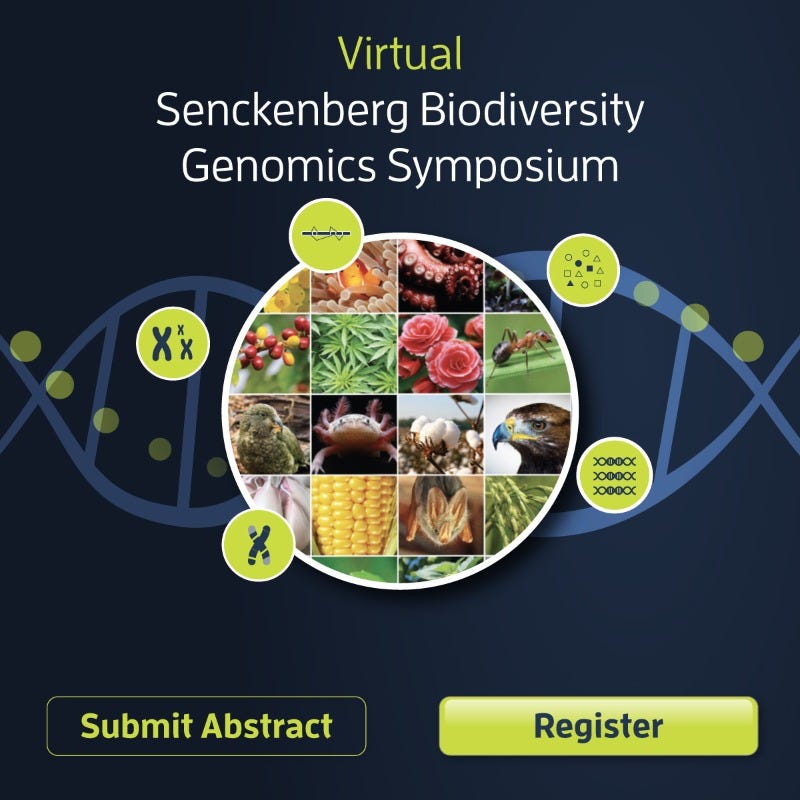 Virtual
Senckenberg Biodiversity Genomics Symposium

Submit Abstract

Register